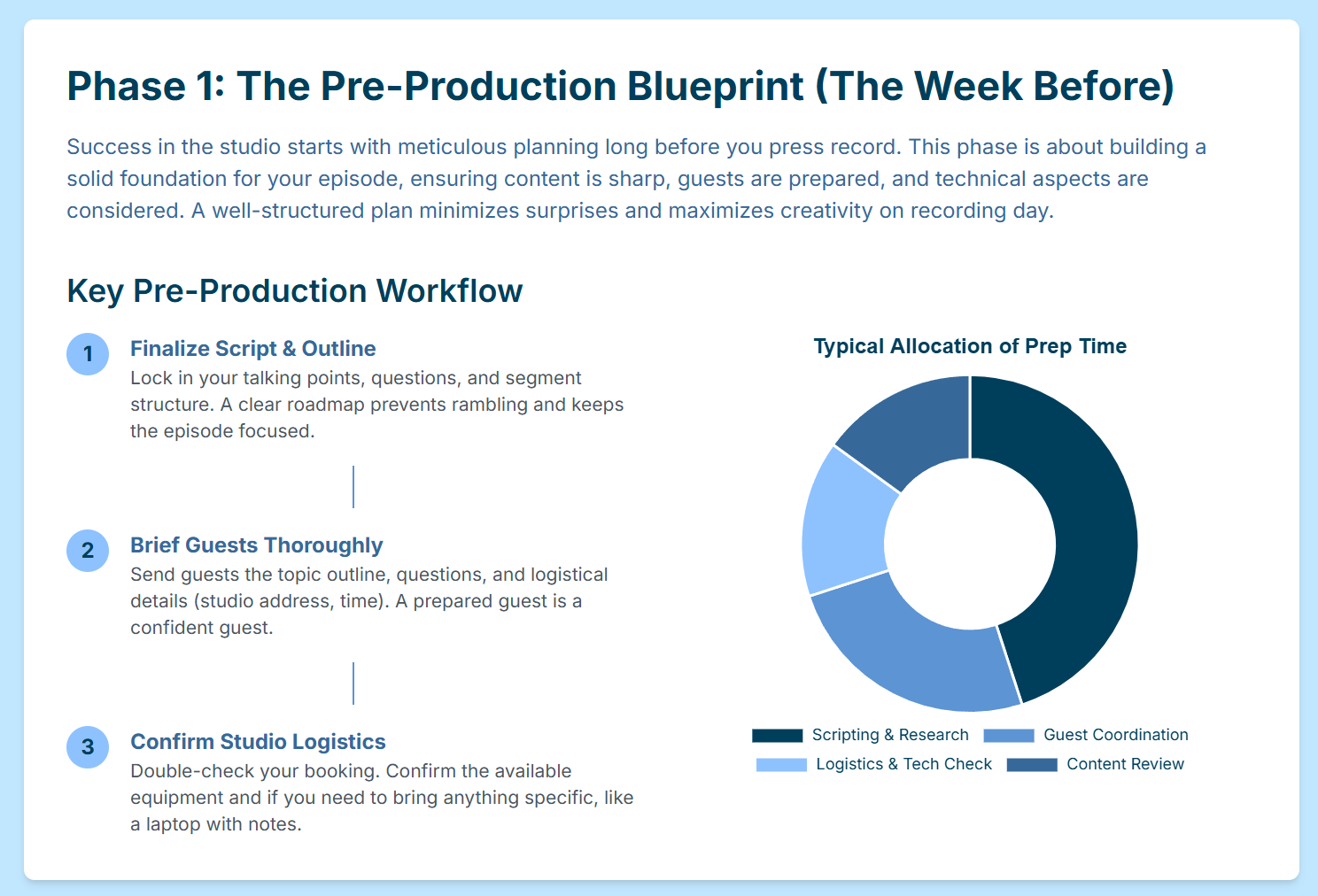 Phase 1: The Pre-Production Blueprint (The Week Before)

Success in the studio starts with meticulous planning long before you press record. This phase is about building a solid foundation for your episode, ensuring content is sharp, guests are prepared, and technical aspects are considered. A well-structured plan minimizes surprises and maximizes creativity on recording day.

Key Pre-Production Workflow

1
Finalize Script & Outline
Lock in your talking points, questions, and segment structure. A clear roadmap prevents rambling and keeps the episode focused.

2
Brief Guests Thoroughly
Send guests the topic outline, questions, and logistical details (studio address, time). A prepared guest is a confident guest.

3
Confirm Studio Logistics
Double-check your booking. Confirm the available equipment and if you need to bring anything specific, like a laptop with notes.

Typical Allocation of Prep Time

Scripting & Research
Guest Coordination
Logistics & Tech Check
Content Review